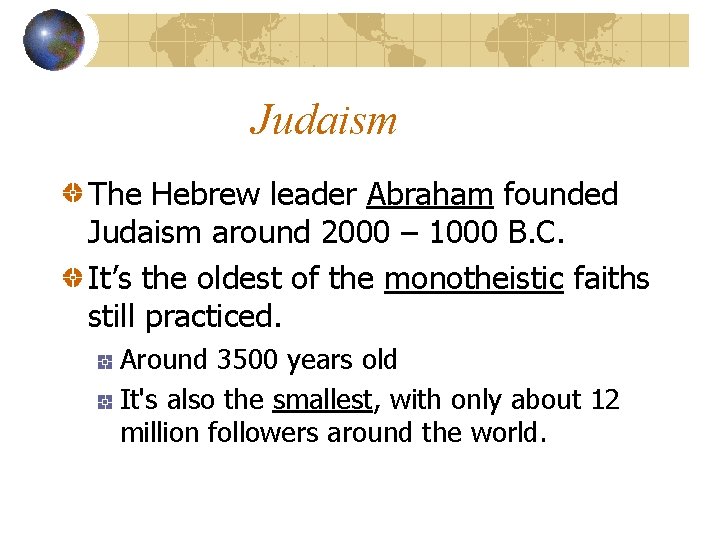 Judaism

The Hebrew leader Abraham founded Judaism around 2000 – 1000 B.C.

It’s the oldest of the monotheistic faiths still practiced.

Around 3500 years old

It's also the smallest, with only about 12 million followers around the world.